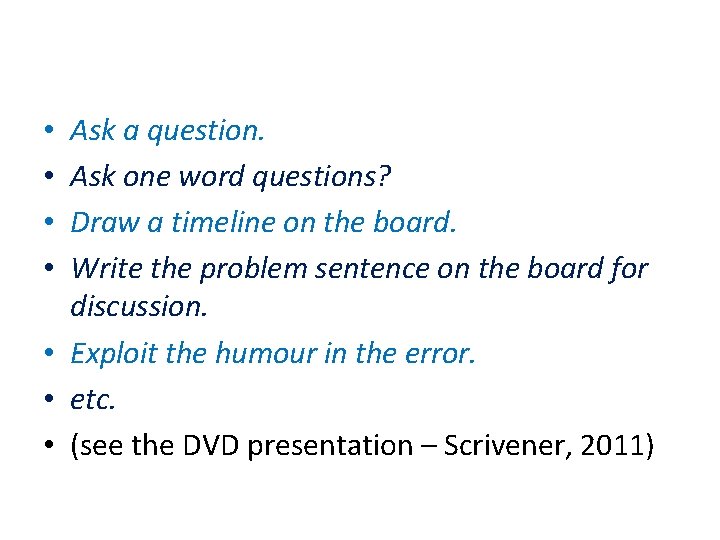 • Ask a question.
• Ask one word questions?
• Draw a timeline on the board.
• Write the problem sentence on the board for discussion.
• Exploit the humour in the error.
• etc.
• (see the DVD presentation – Scrivener, 2011)